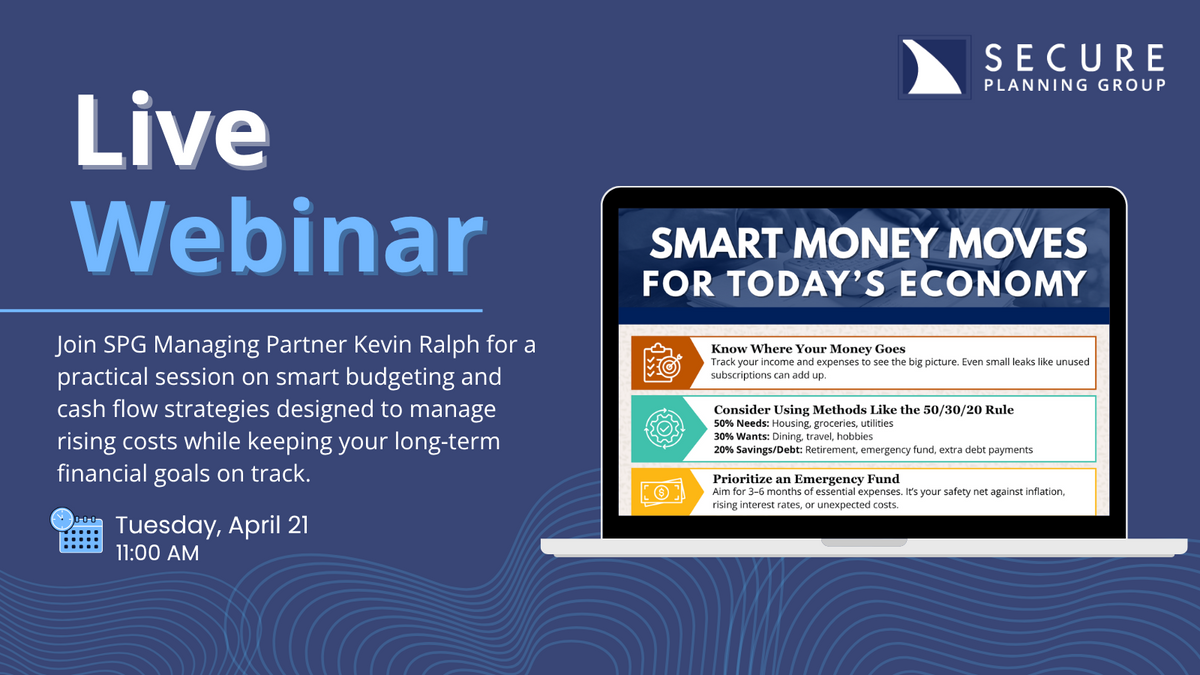 SECURE
PLANNING GROUP

Live
Webinar

Join SPG Managing Partner Kevin Ralph for a practical session on smart budgeting and cash flow strategies designed to manage rising costs while keeping your long-term financial goals on track.

Tuesday, April 21
11:00 AM

SMART MONEY MOVES
FOR TODAY'S ECONOMY

Know Where Your Money Goes
Track your income and expenses to see the big picture. Even small leaks like unused subscriptions can add up.

Consider Using Methods Like the 50/30/20 Rule
50% Needs: Housing, groceries, utilities
30% Wants: Dining, travel, hobbies
20% Savings/Debt: Retirement, emergency fund, extra debt payments

Prioritize an Emergency Fund
Aim for 3–6 months of essential expenses. It's your safety net against inflation, rising interest rates, or unexpected costs.